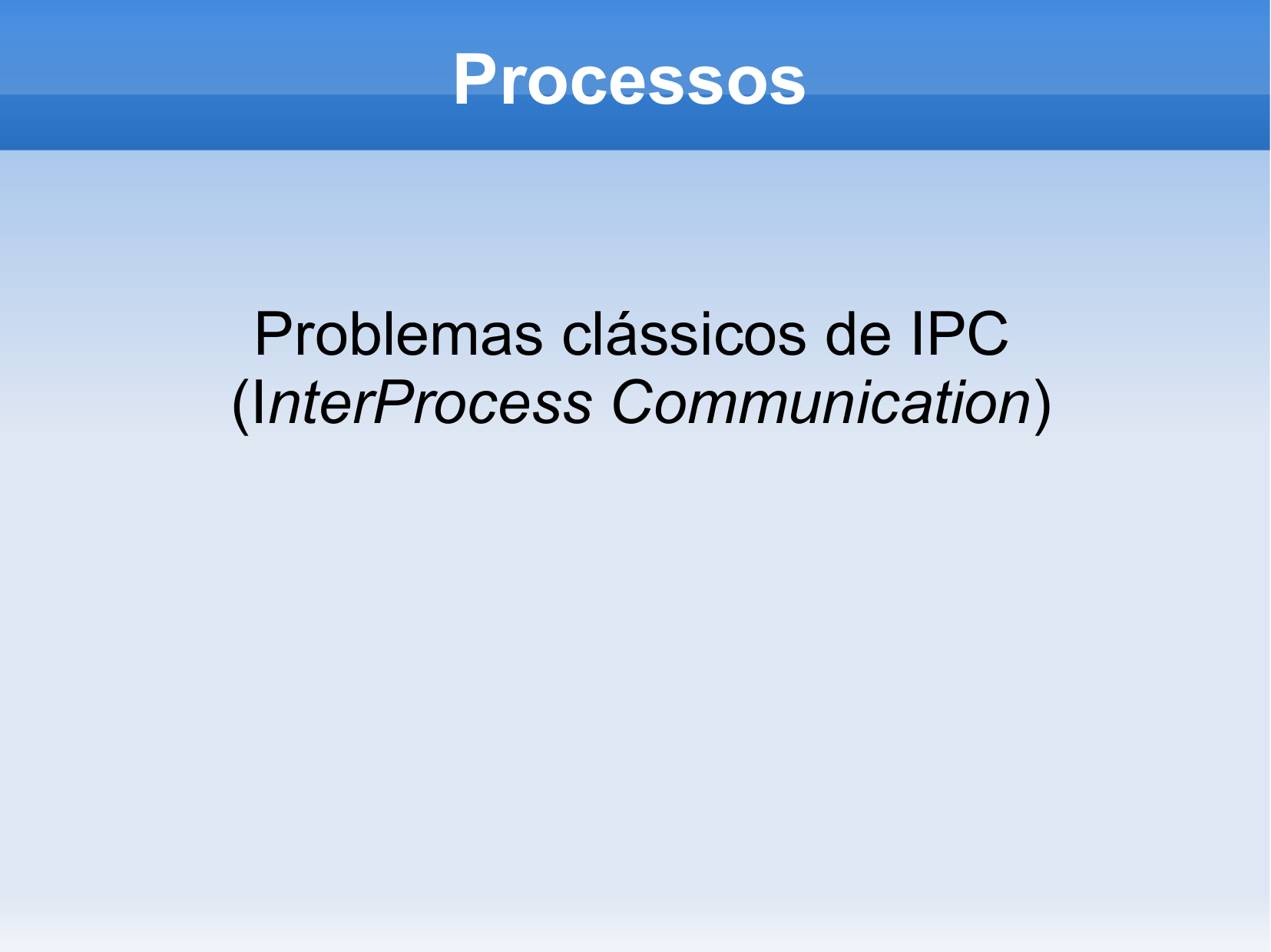 Processos

Problemas clássicos de IPC (InterProcess Communication)